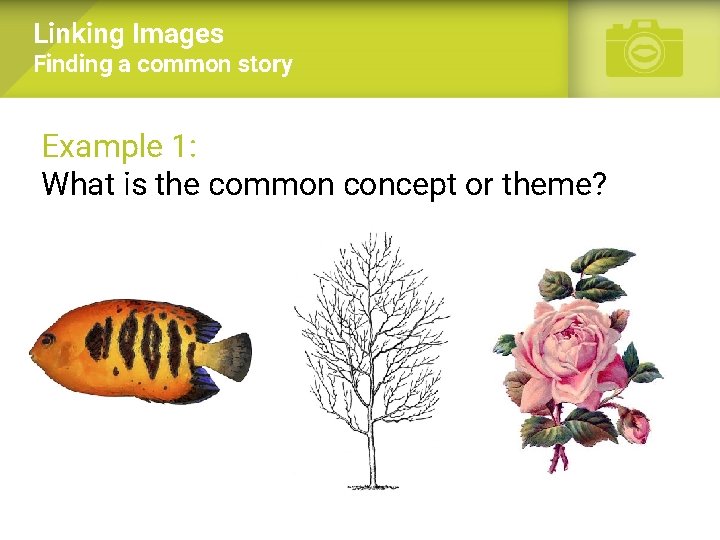 Linking Images
Finding a common story

Example 1:
What is the common concept or theme?